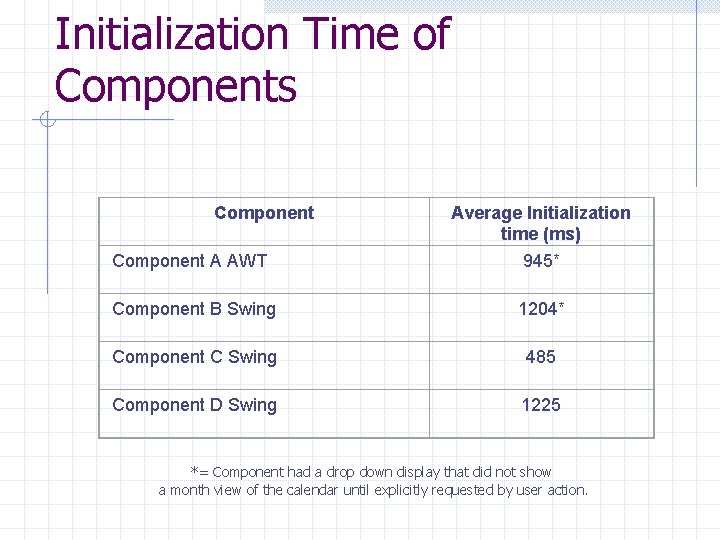 Initialization Time of Components

| Component | Average Initialization time (ms) |
|---|---|
| Component A AWT | 945* |
| Component B Swing | 1204* |
| Component C Swing | 485 |
| Component D Swing | 1225 |

*= Component had a drop down display that did not show a month view of the calendar until explicitly requested by user action.